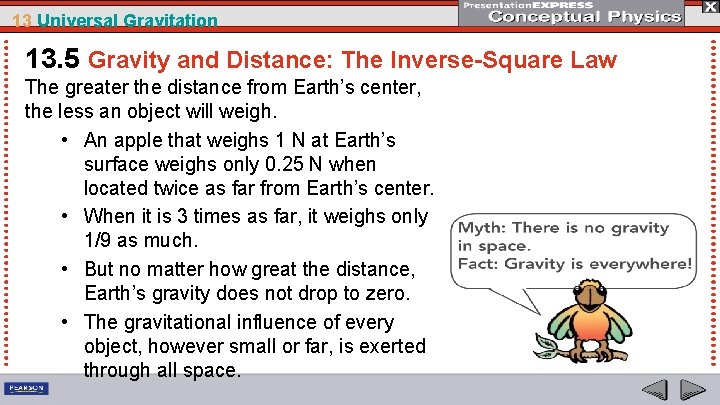 13 Universal Gravitation

PresentationEXPRESS Conceptual Physics

X

13.5 Gravity and Distance: The Inverse-Square Law

The greater the distance from Earth's center, the less an object will weigh.

• An apple that weighs 1 N at Earth's surface weighs only 0.25 N when located twice as far from Earth's center.

• When it is 3 times as far, it weighs only 1/9 as much.

• But no matter how great the distance, Earth's gravity does not drop to zero.

• The gravitational influence of every object, however small or far, is exerted through all space.

Myth: There is no gravity in space.
Fact: Gravity is everywhere!

PEARSON